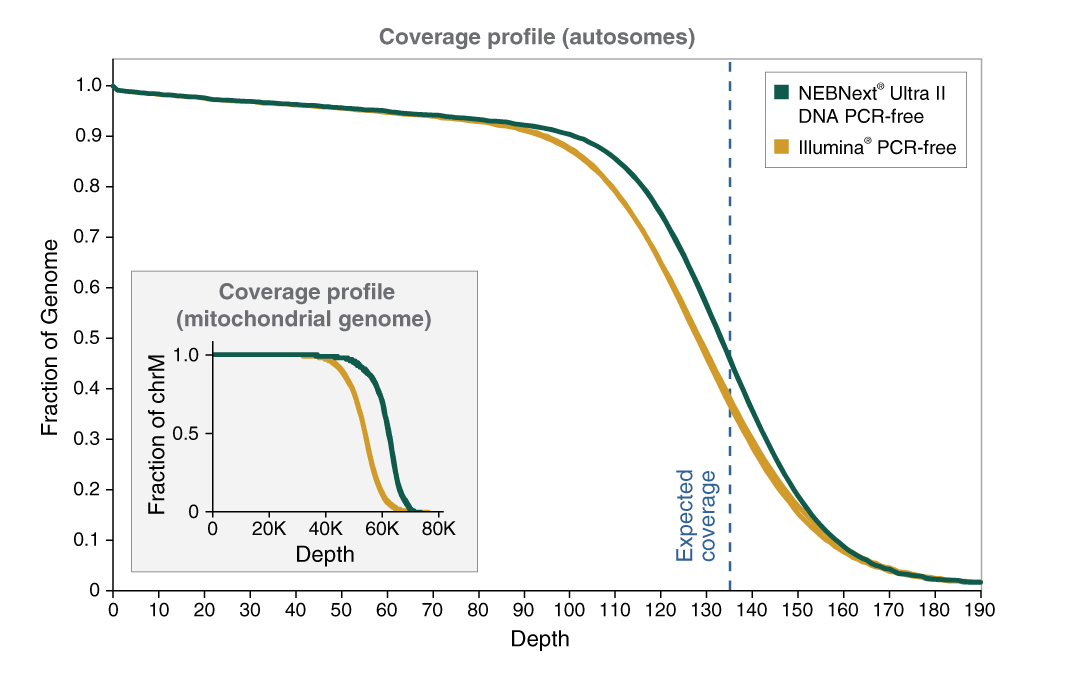 Coverage profile (autosomes)

NEBNext® Ultra II DNA PCR-free
Illumina® PCR-free

Fraction of Genome

1.0
0.9
0.8
0.7
0.6
0.5
0.4
0.3
0.2
0.1
0

Coverage profile (mitochondrial genome)

Fraction of chrM

1.0
0.5
0

0 20K 40K 60K 80K

Depth

Expected coverage

0 10 20 30 40 50 60 70 80 90 100 110 120 130 140 150 160 170 180 190

Depth